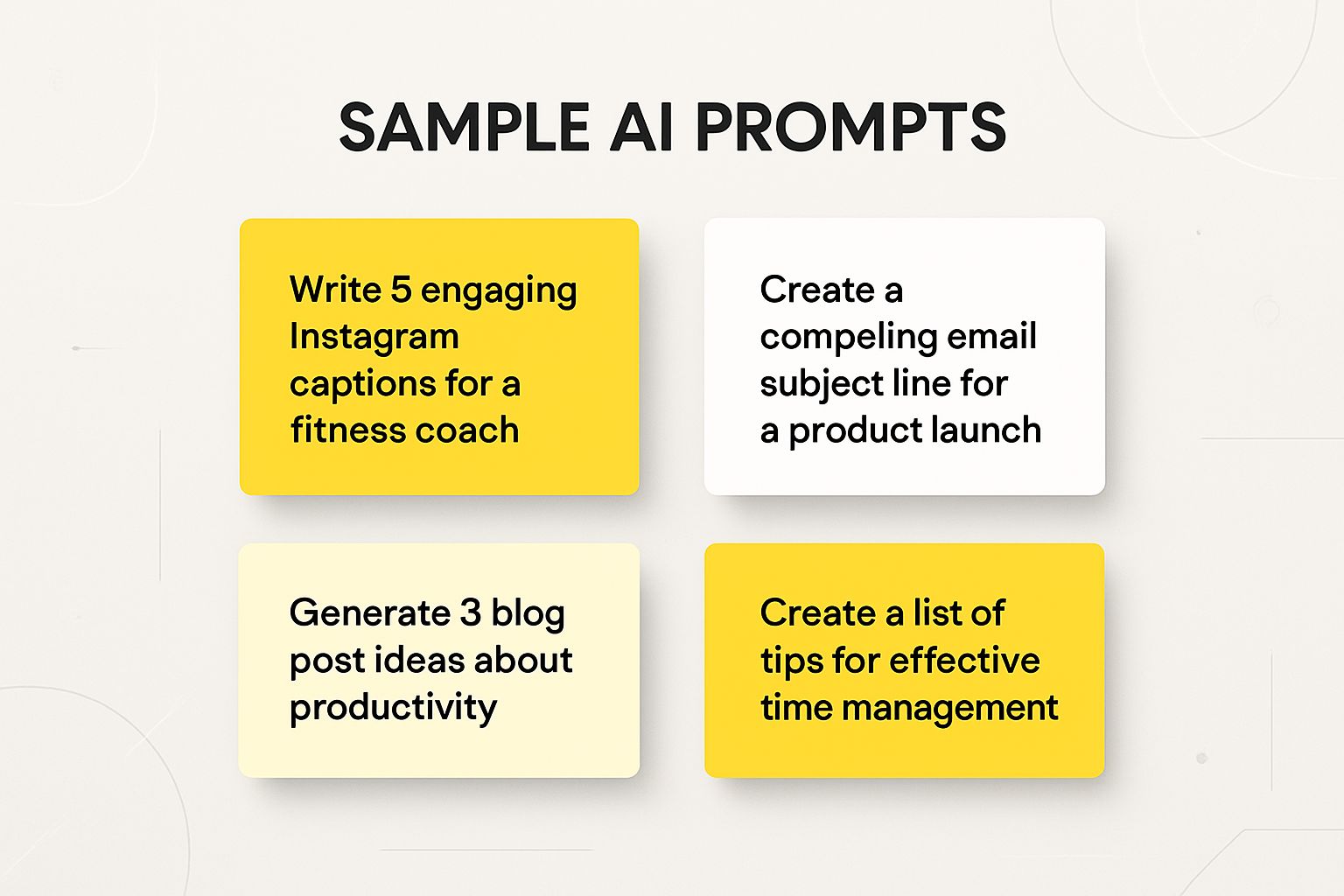 SAMPLE AI PROMPTS

Write 5 engaging Instagram captions for a fitness coach

Create a compeling email subject line for a product launch

Generate 3 blog post ideas about productivity

Create a list of tips for effective time management